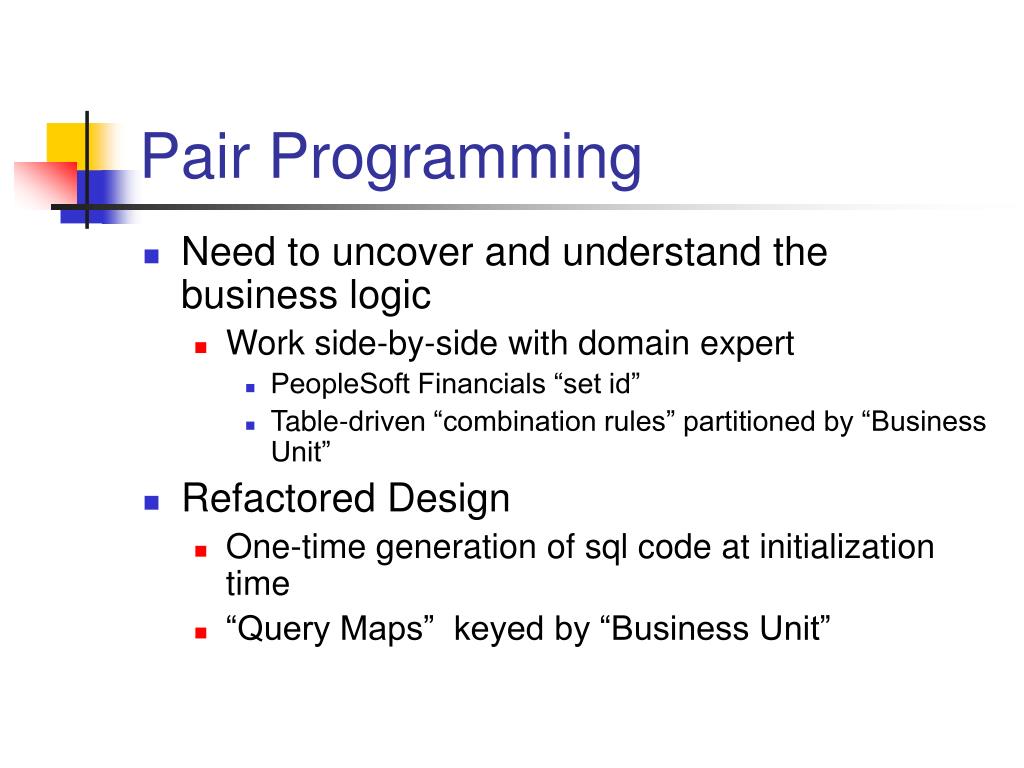 Pair Programming

Need to uncover and understand the business logic

Work side-by-side with domain expert

PeopleSoft Financials “set id”

Table-driven “combination rules” partitioned by “Business Unit”

Refactored Design

One-time generation of sql code at initialization time

“Query Maps”  keyed by “Business Unit”